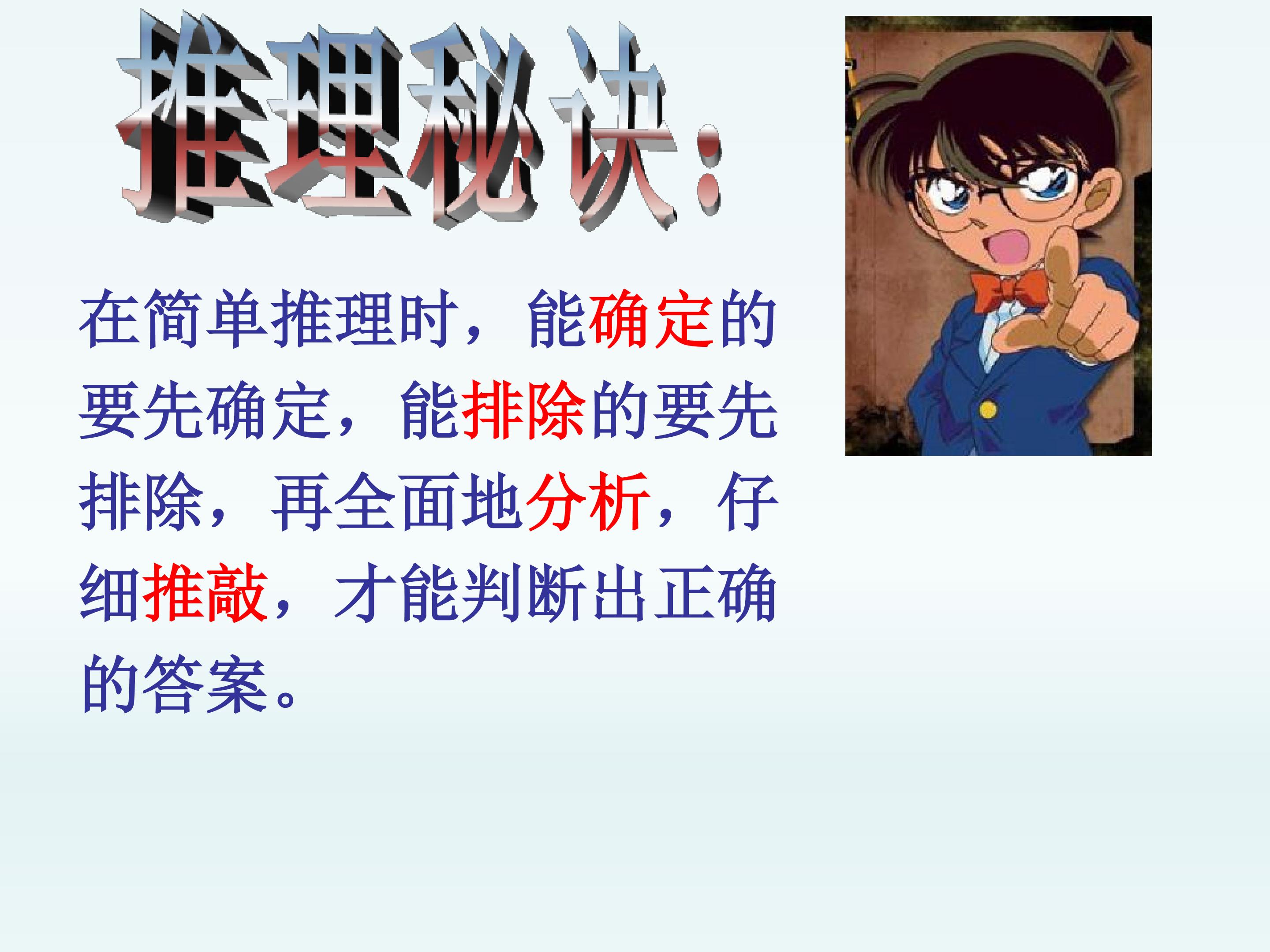 推理秘诀：

在简单推理时，能确定的要先确定，能排除的要先排除，再全面地分析，仔细推敲，才能判断出正确的答案。